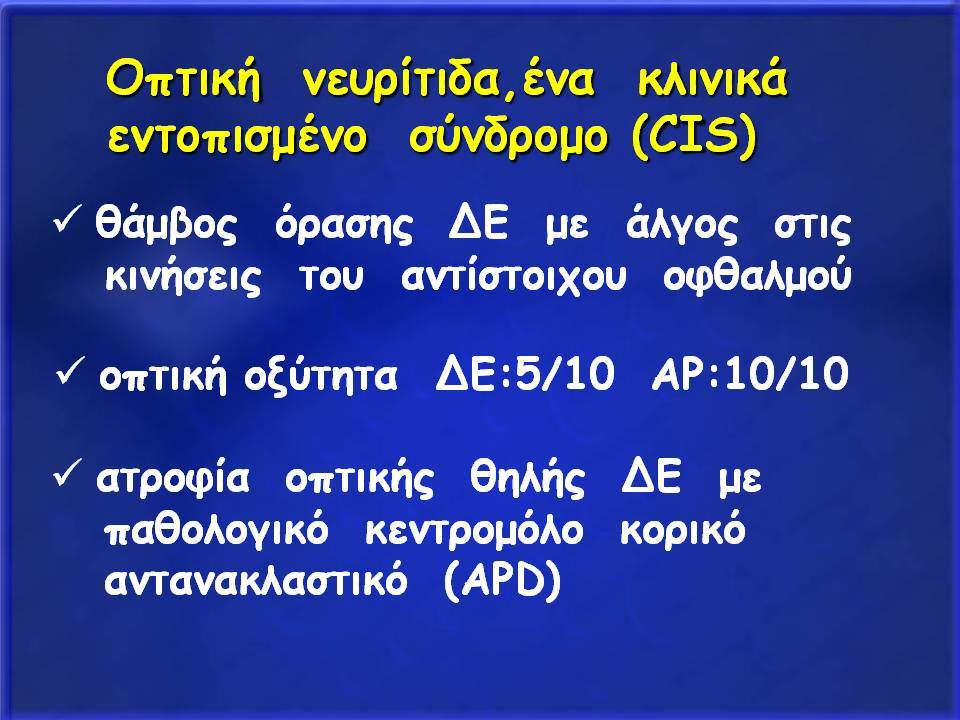 Οπτική νευρίτιδα,ένα κλινικά εντοπισμένο σύνδρομο (CIS)

✓ θάμβος όρασης ΔΕ με άλγος στις κινήσεις του αντίστοιχου οφθαλμού

✓ οπτική οξύτητα ΔΕ:5/10 ΑΡ:10/10

✓ ατροφία οπτικής θηλής ΔΕ με παθολογικό κεντρομόλο κορικό αντανακλαστικό (APD)